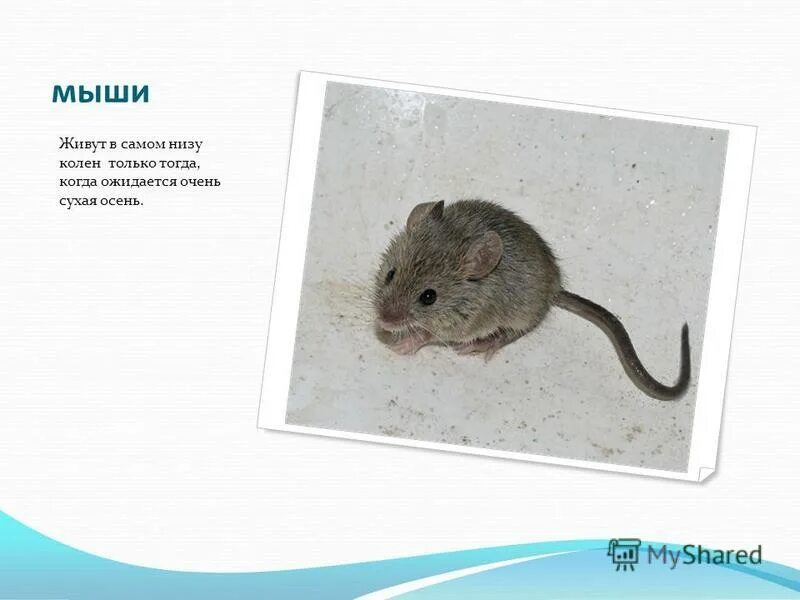 мыши

Живут в самом низу колен  только тогда, когда ожидается очень сухая осень.

MyShared